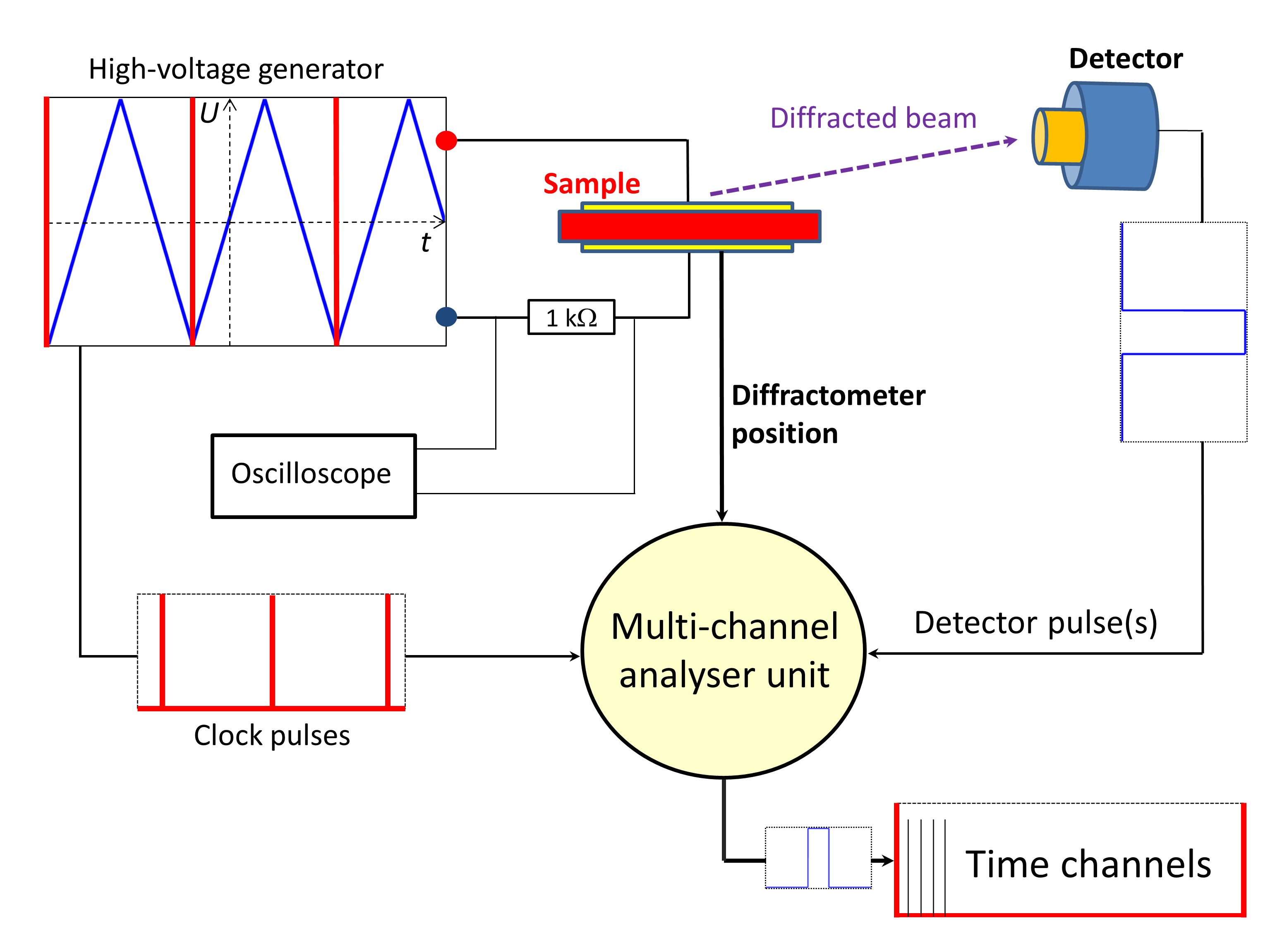 High-voltage generator

$U$

$t$

Detector

Diffracted beam

Sample

1 kΩ

Diffractometer position

Oscilloscope

Multi-channel analyser unit

Detector pulse(s)

Clock pulses

Time channels